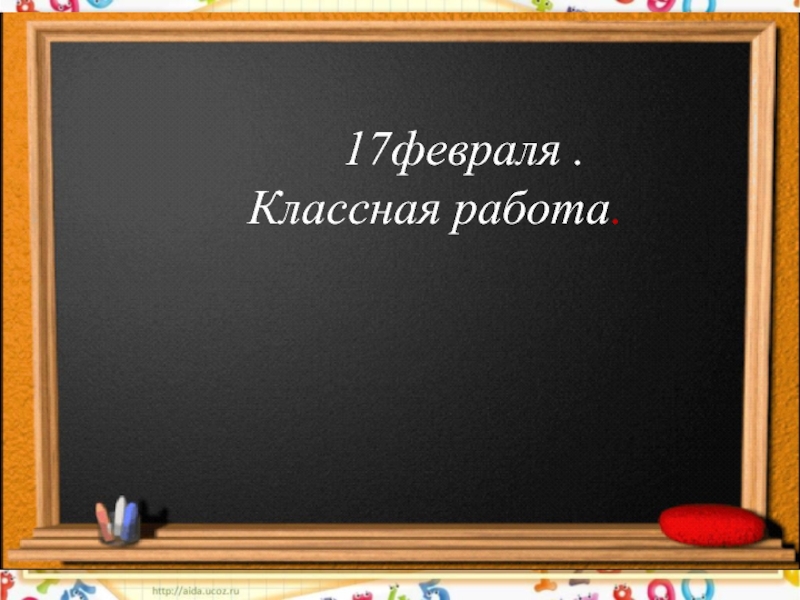 17февраля .
Классная работа.

http://aida.ucoz.ru